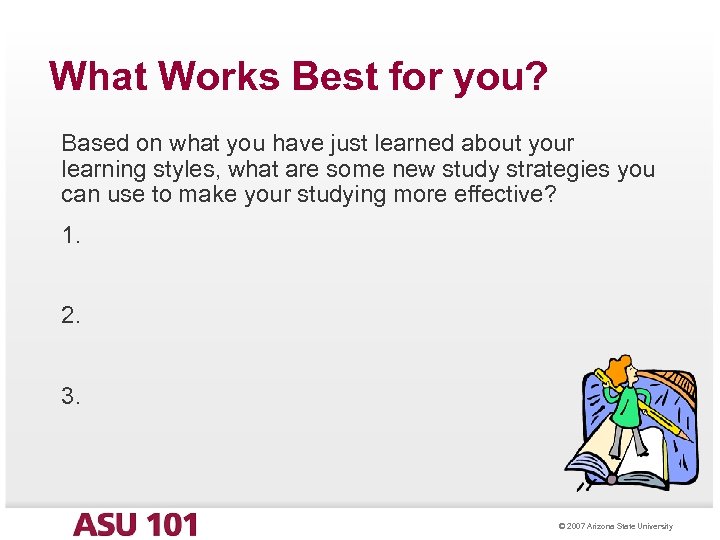 What Works Best for you?

Based on what you have just learned about your learning styles, what are some new study strategies you can use to make your studying more effective?

1.

2.

3.

ASU 101

© 2007 Arizona State University